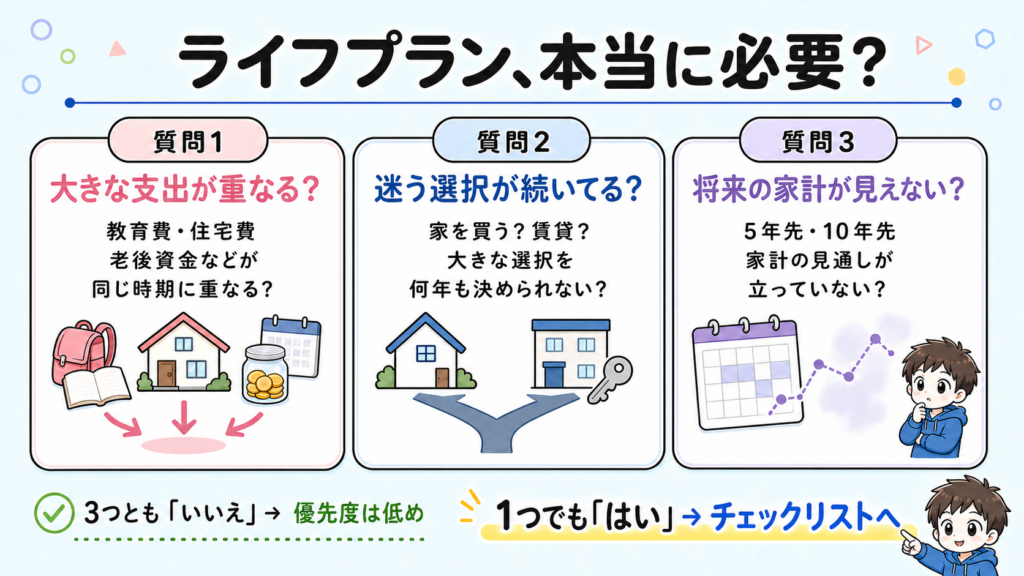 ライフプラン、本当に必要？

質問1

大きな支出が重なる？

教育費・住宅費
老後資金などが
同じ時期に重なる？

質問2

迷う選択が続いてる？

家を買う？賃貸？
大きな選択を
何年も決められない？

質問3

将来の家計が見えない？

5年先・10年先
家計の見通しが
立っていない？

3つとも「いいえ」→ 優先度は低め

1つでも「はい」→ チェックリストへ